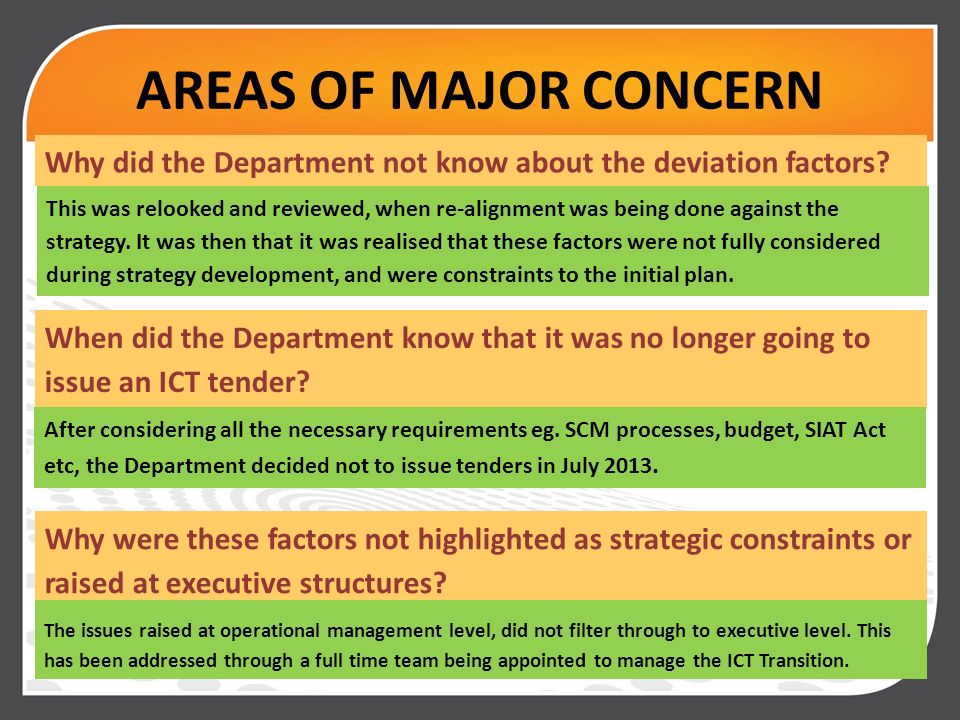 AREAS OF MAJOR CONCERN

Why did the Department not know about the deviation factors?

This was relooked and reviewed, when re-alignment was being done against the strategy. It was then that it was realised that these factors were not fully considered during strategy development, and were constraints to the initial plan.

When did the Department know that it was no longer going to issue an ICT tender?

After considering all the necessary requirements eg. SCM processes, budget, SIAT Act etc, the Department decided not to issue tenders in July 2013.

Why were these factors not highlighted as strategic constraints or raised at executive structures?

The issues raised at operational management level, did not filter through to executive level. This has been addressed through a full time team being appointed to manage the ICT Transition.